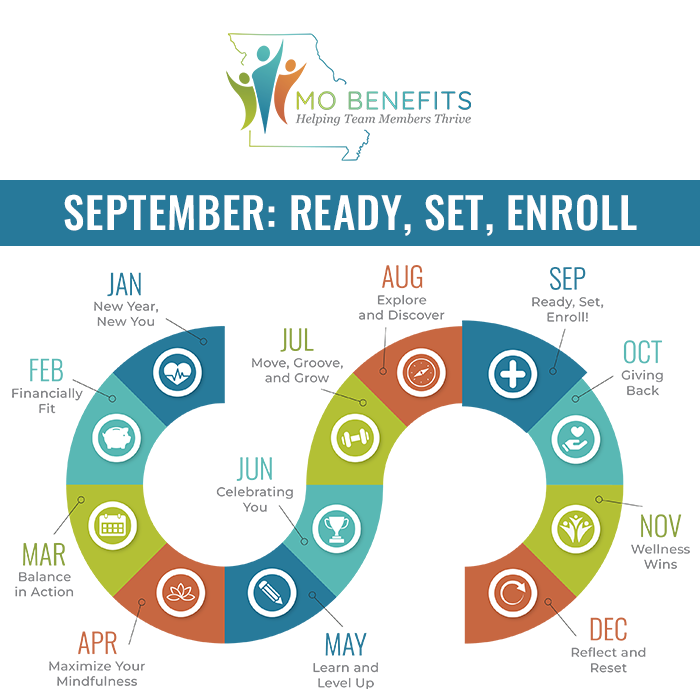 MO BENEFITS
Helping Team Members Thrive

SEPTEMBER: READY, SET, ENROLL

JAN
New Year, New You

FEB
Financially Fit

MAR
Balance in Action

APR
Maximize Your Mindfulness

MAY
Learn and Level Up

JUN
Celebrating You

JUL
Move, Groove, and Grow

AUG
Explore and Discover

SEP
Ready, Set, Enroll!

OCT
Giving Back

NOV
Wellness Wins

DEC
Reflect and Reset